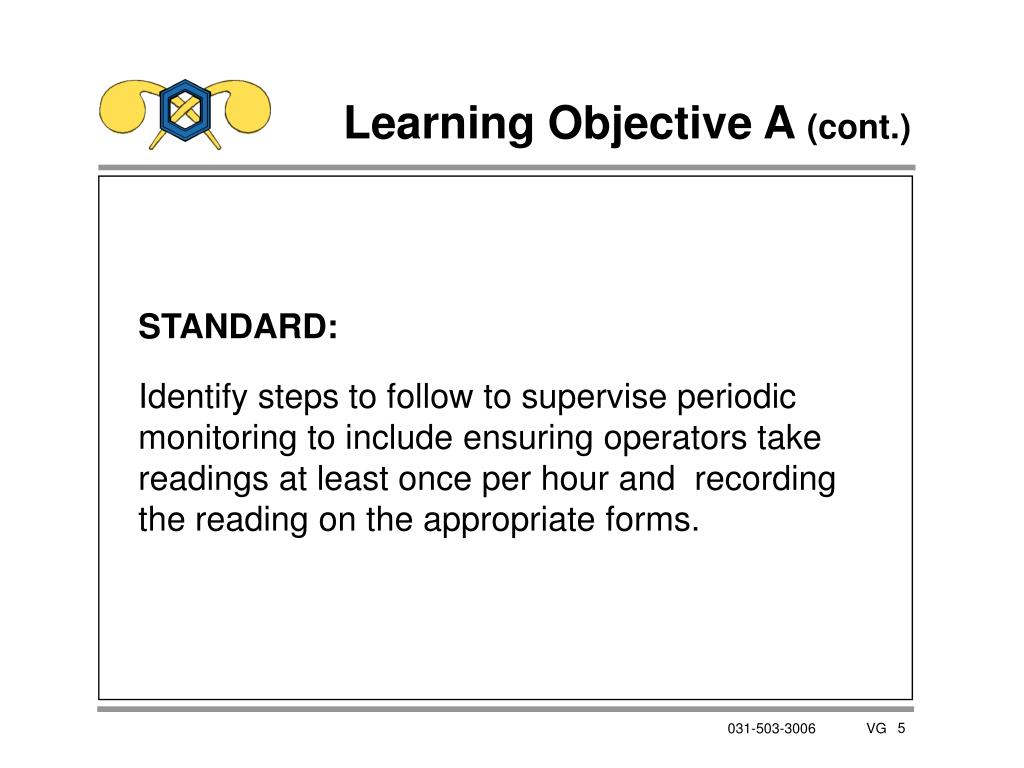 Learning Objective A (cont.)

STANDARD:

Identify steps to follow to supervise periodic monitoring to include ensuring operators take readings at least once per hour and recording the reading on the appropriate forms.

031-503-3006 VG 5